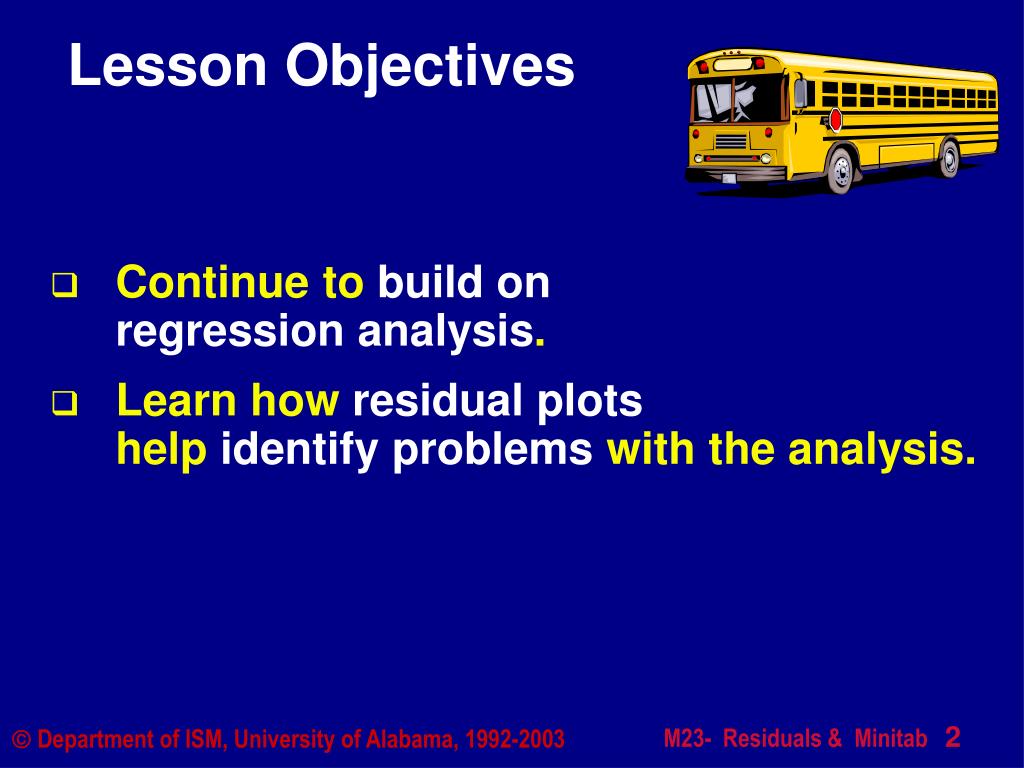 Lesson Objectives

❑ Continue to build on regression analysis.

❑ Learn how residual plots help identify problems with the analysis.

© Department of ISM, University of Alabama, 1992-2003

M23- Residuals & Minitab 2